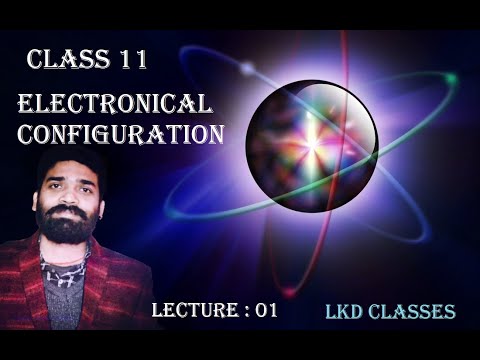 CLASS 11

ELECTRONICAL CONFIGURATION

LECTURE : 01

LKD CLASSES